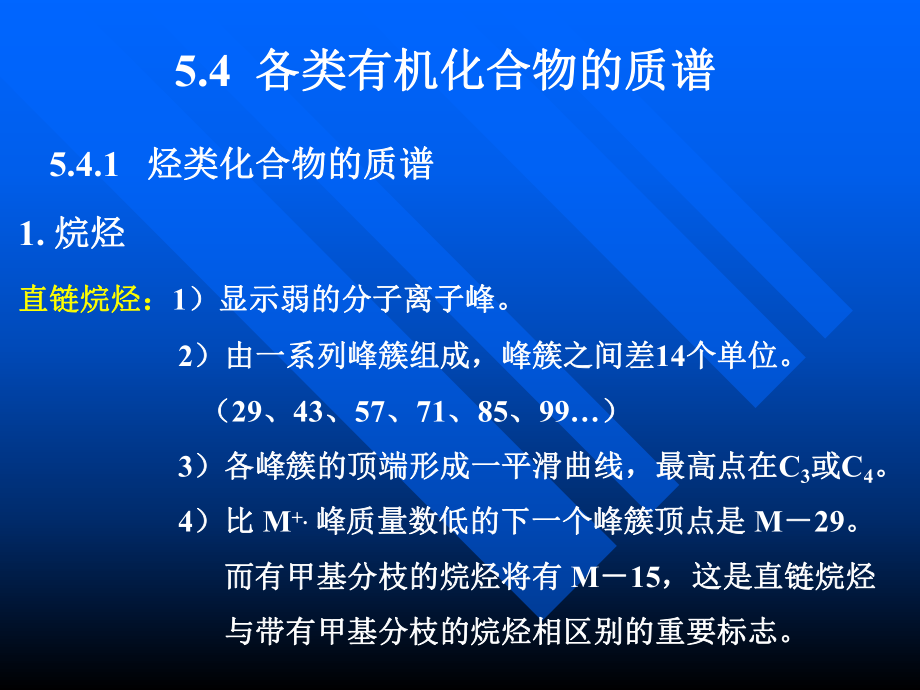 5.4 各类有机化合物的质谱

5.4.1 烃类化合物的质谱

1. 烷烃

直链烷烃：1）显示弱的分子离子峰。

2）由一系列峰簇组成，峰簇之间差14个单位。

（29、43、57、71、85、99…）

3）各峰簇的顶端形成一平滑曲线，最高点在$C_3$或$C_4$。

4）比 $M^{+\cdot}$ 峰质量数低的下一个峰簇顶点是 M－29。而有甲基分枝的烷烃将有 M－15，这是直链烷烃与带有甲基分枝的烷烃相区别的重要标志。